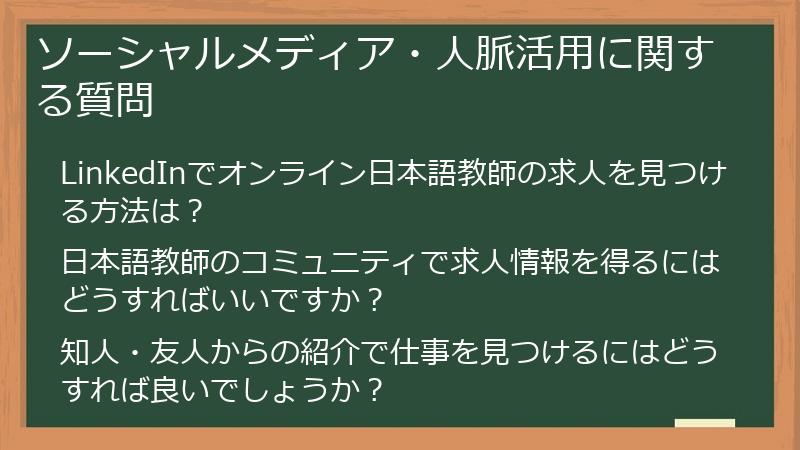 ソーシャルメディア・人脈活用に関する質問

LinkedInでオンライン日本語教師の求人を見つける方法は？

日本語教師のコミュニティで求人情報を得るにはどうすればいいですか？

知人・友人からの紹介で仕事を見つけるにはどうすれば良いでしょうか？